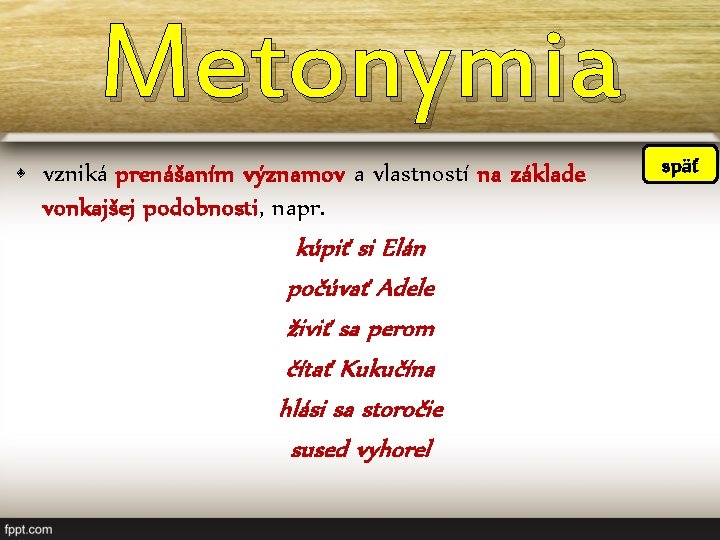 Metonymia

späť

vzniká prenášaním významov a vlastností na základe vonkajšej podobnosti, napr.

kúpiť si Elán
počúvať Adele
živiť sa perom
čítať Kukučína
hlási sa storočie
sused vyhorel

fppt.com